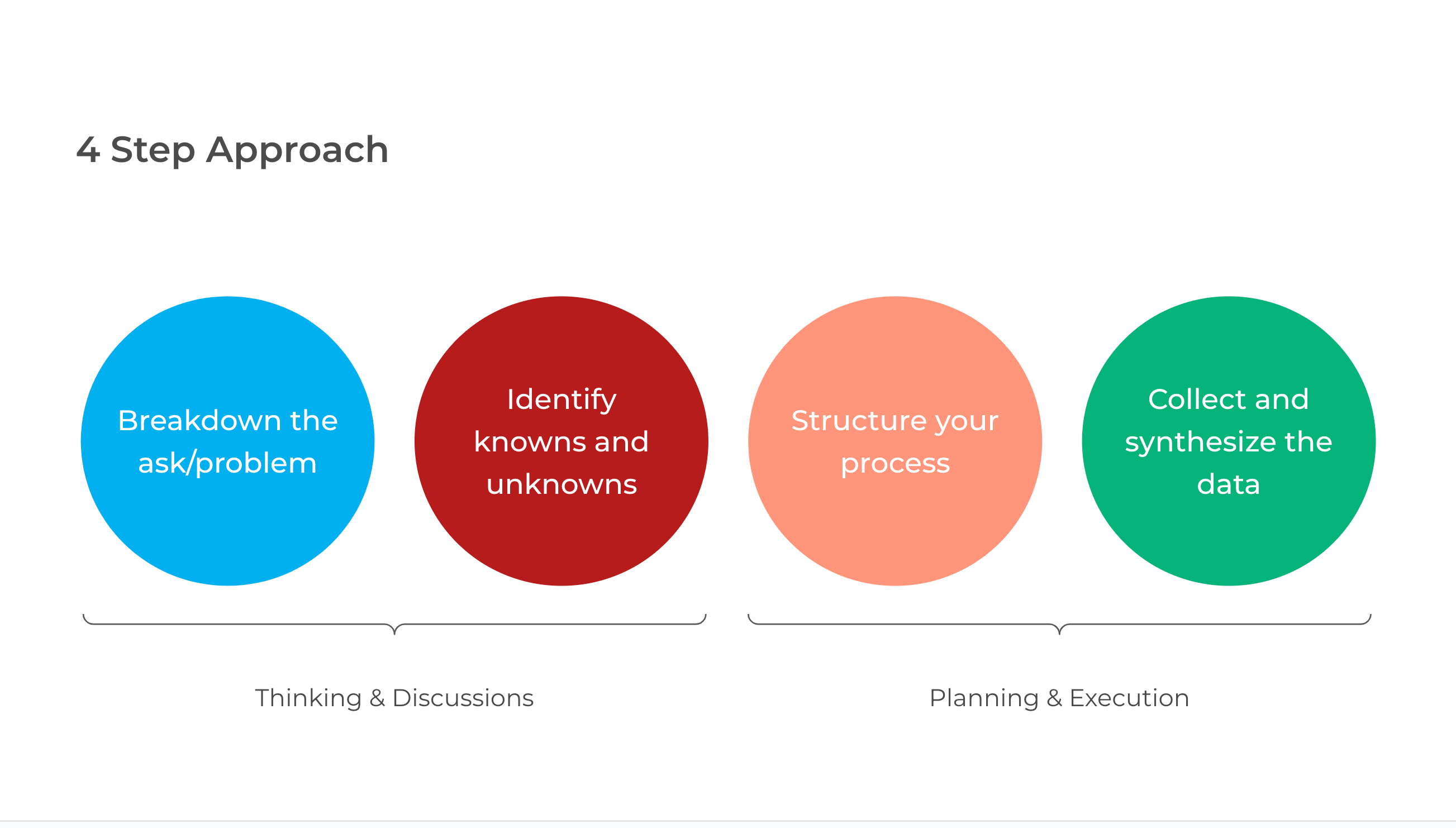 4 Step Approach

Breakdown the ask/problem

Identify knowns and unknowns

Structure your process

Collect and synthesize the data

Thinking & Discussions

Planning & Execution